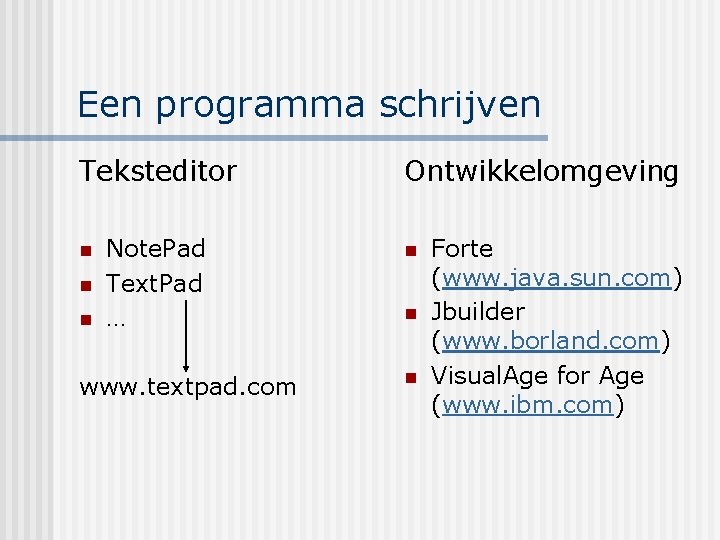 Een programma schrijven

Teksteditor

- NotePad
- TextPad
- …

www.textpad.com

Ontwikkelomgeving

- Forte (www.java.sun.com)
- Jbuilder (www.borland.com)
- VisualAge for Age (www.ibm.com)